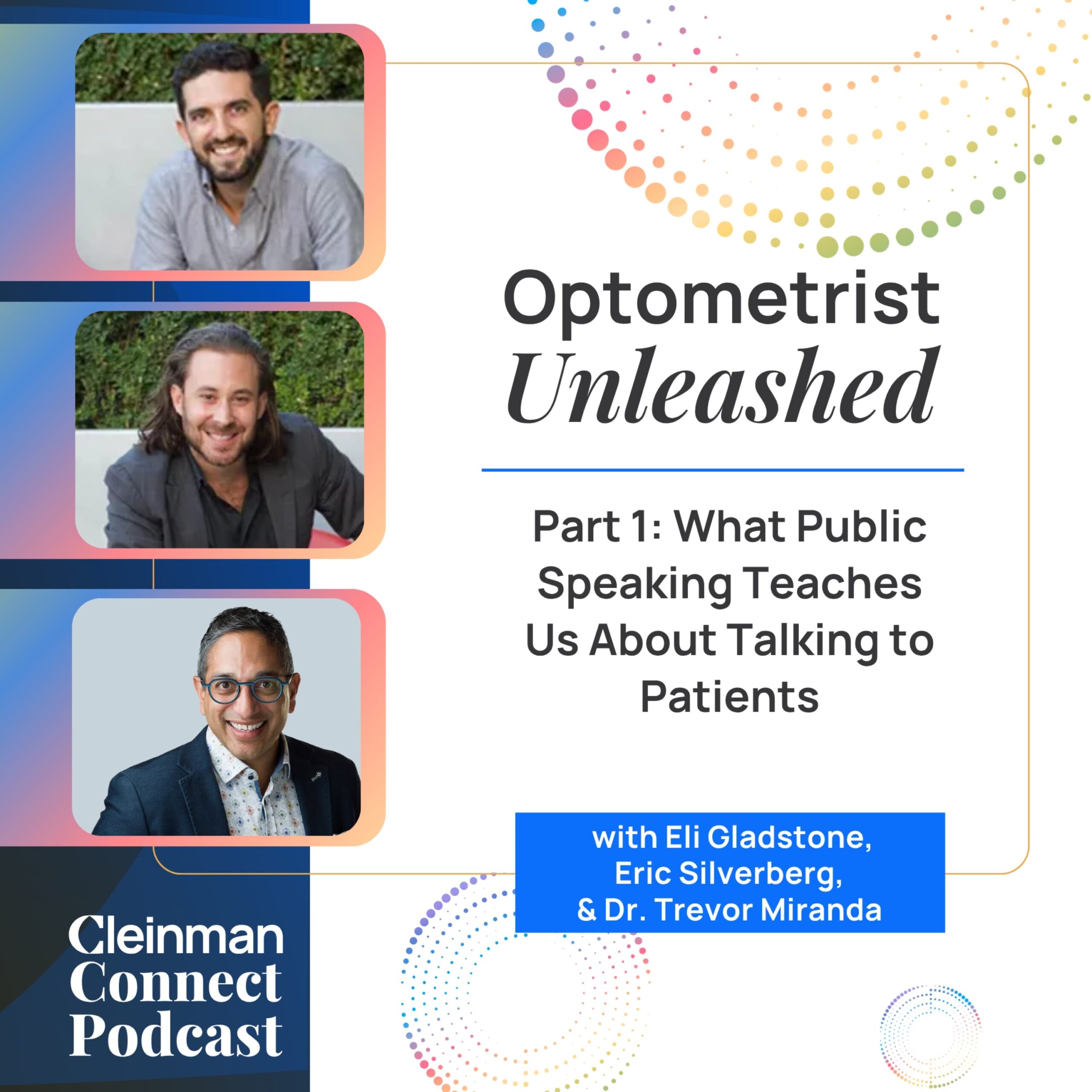 Optometrist Unleashed

Part 1: What Public Speaking Teaches Us About Talking to Patients

with Eli Gladstone,
Eric Silverberg,
& Dr. Trevor Miranda

Cleinman
Connect
Podcast